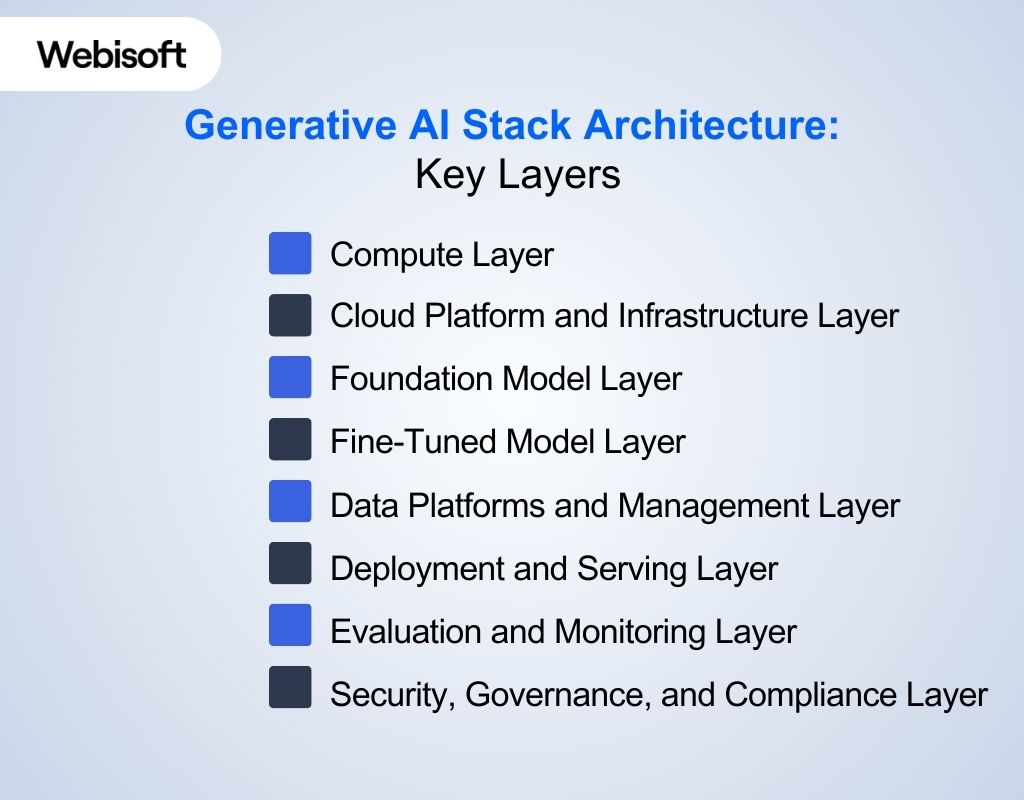 Webisoft

Generative AI Stack Architecture:
Key Layers

Compute Layer
Cloud Platform and Infrastructure Layer
Foundation Model Layer
Fine-Tuned Model Layer
Data Platforms and Management Layer
Deployment and Serving Layer
Evaluation and Monitoring Layer
Security, Governance, and Compliance Layer